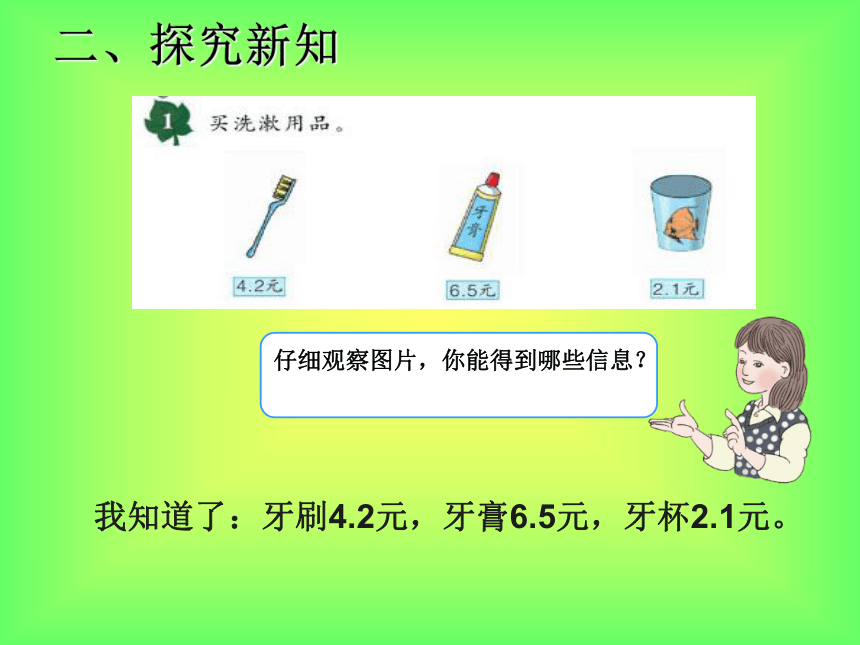 二、探究新知

1 买洗漱用品。

牙膏

4.2元

6.5元

2.1元

仔细观察图片，你能得到哪些信息？

我知道了：牙刷4.2元，牙膏6.5元，牙杯2.1元。